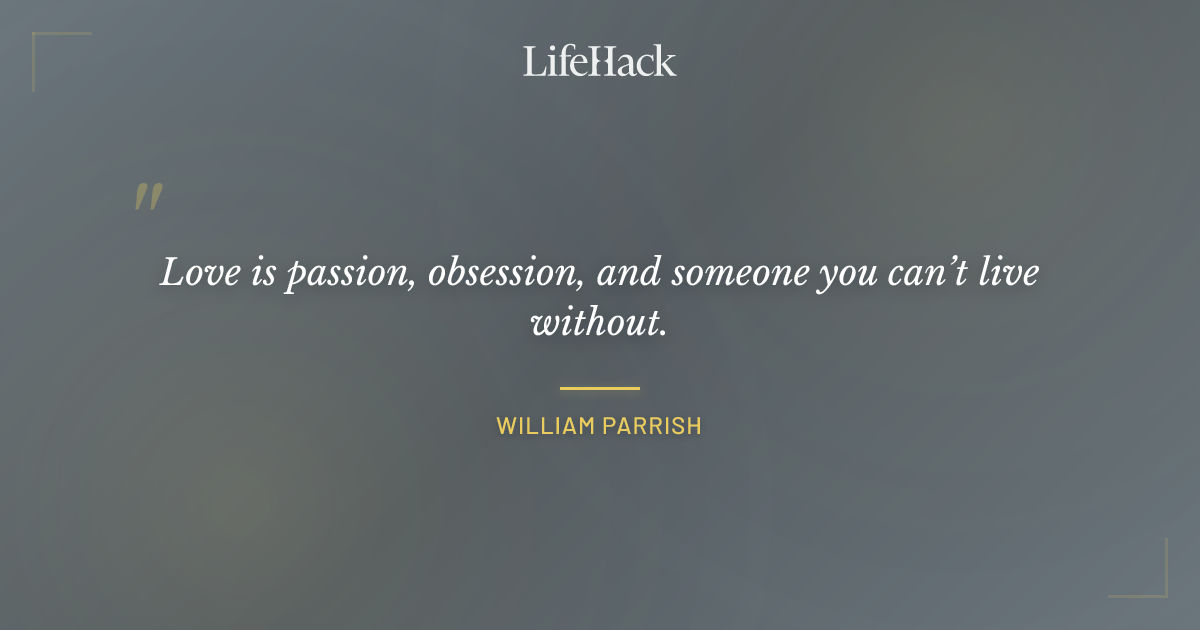 LifeHack

"

Love is passion, obsession, and someone you can't live without.

WILLIAM PARRISH